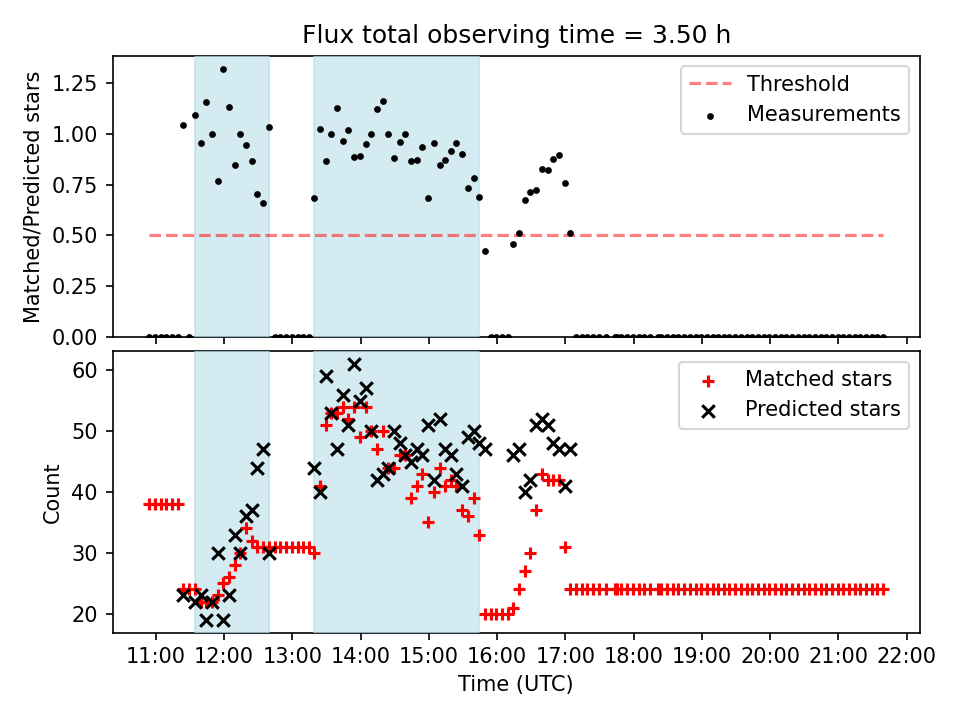 Flux total observing time = 3.50 h

Matched/Predicted stars

1.25
1.00
0.75
0.50
0.25
0.00

Threshold
Measurements

Count

60
50
40
30
20

Matched stars
Predicted stars

11:00 12:00 13:00 14:00 15:00 16:00 17:00 18:00 19:00 20:00 21:00 22:00

Time (UTC)